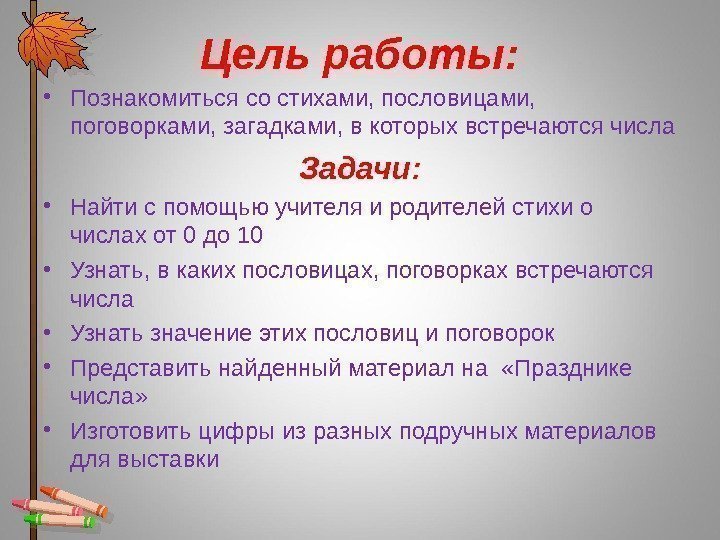 Цель работы:

• Познакомиться со стихами, пословицами, поговорками, загадками, в которых встречаются числа

Задачи:

• Найти с помощью учителя и родителей стихи о числах от 0 до 10
• Узнать, в каких пословицах, поговорках встречаются числа
• Узнать значение этих пословиц и поговорок
• Представить найденный материал на «Празднике числа»
• Изготовить цифры из разных подручных материалов для выставки